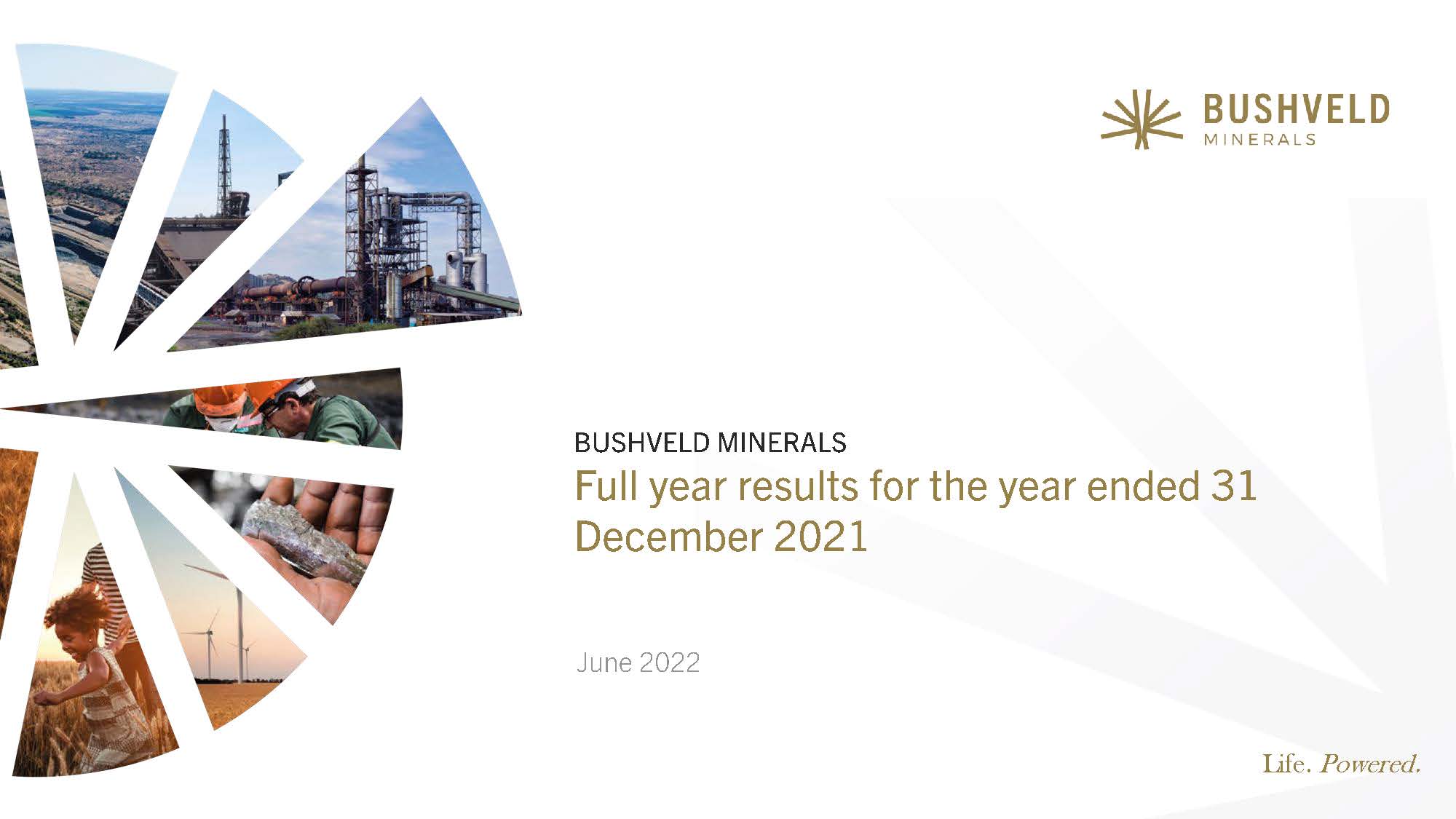 BUSHVELD
MINERALS

BUSHVELD MINERALS

Full year results for the year ended 31 December 2021

June 2022

Life. Powered.